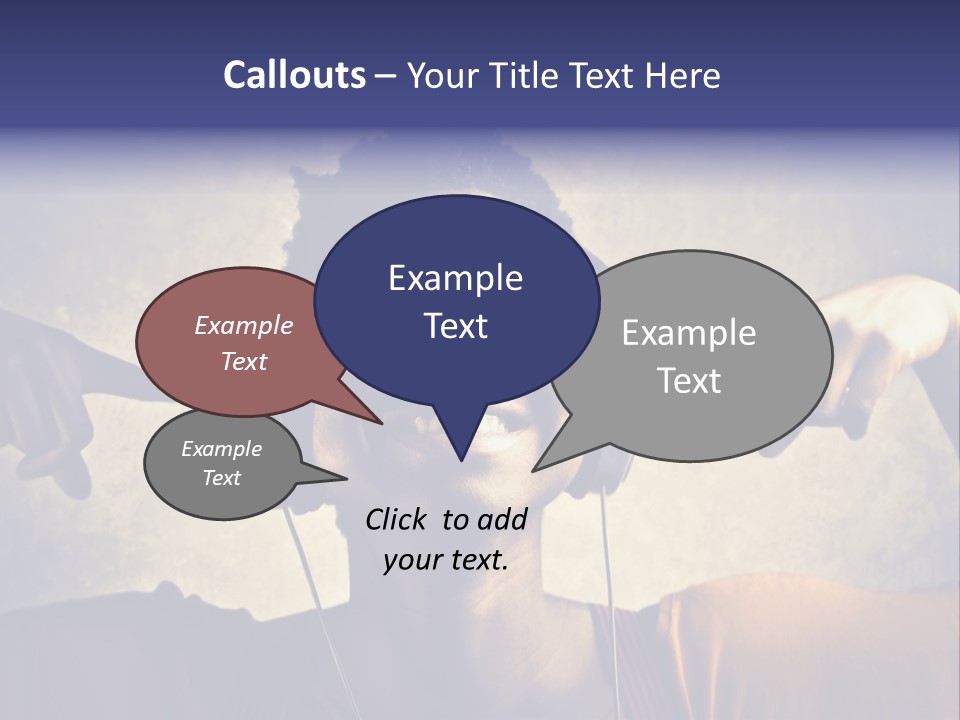 Callouts – Your Title Text Here

Example Text

Example Text

Example Text

Example Text

Click to add your text.